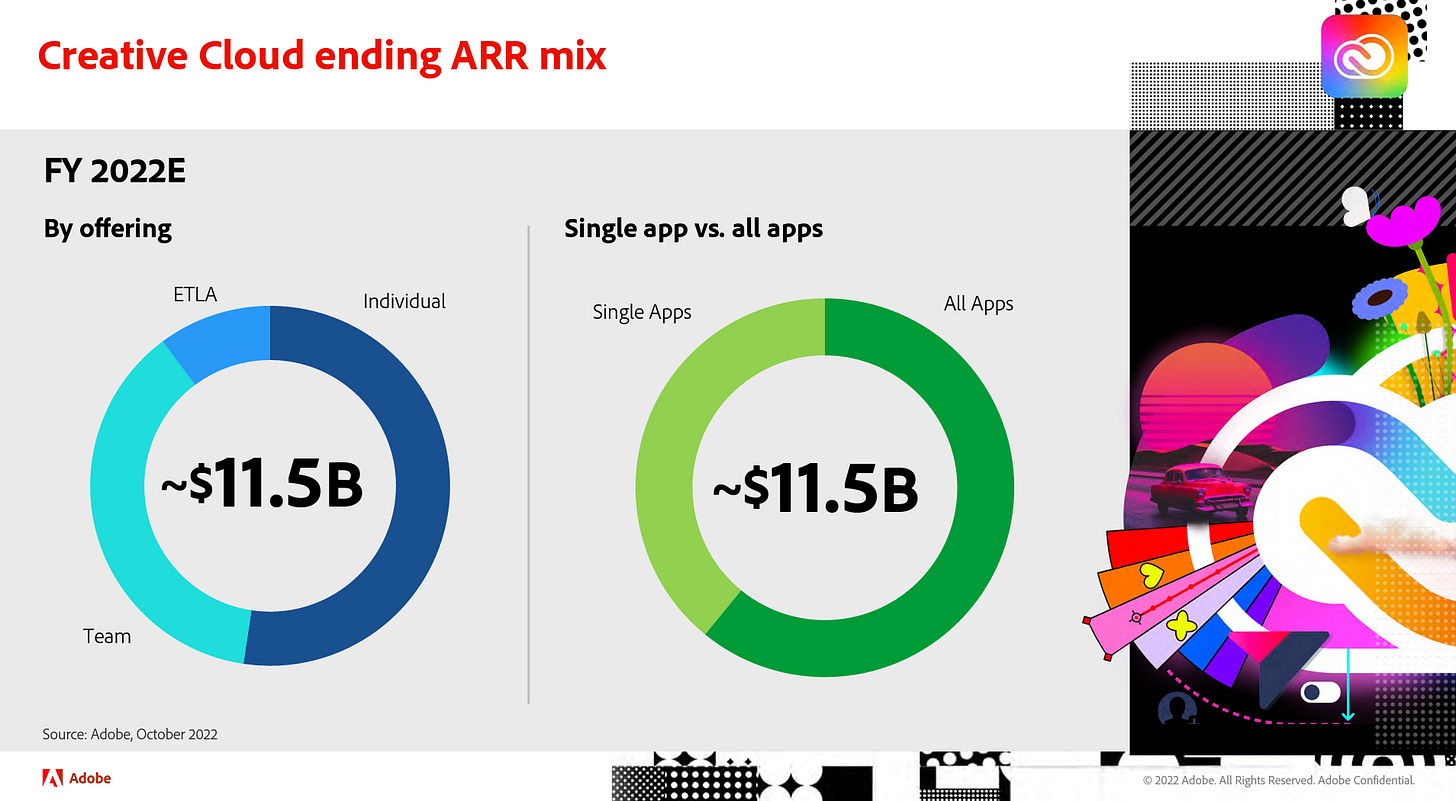 Creative Cloud ending ARR mix

FY 2022E

By offering

ETLA

Individual

Team

~$11.5B

Single app vs. all apps

Single Apps

All Apps

~$11.5B

Source: Adobe, October 2022

Adobe

© 2022 Adobe. All Rights Reserved. Adobe Confidential.